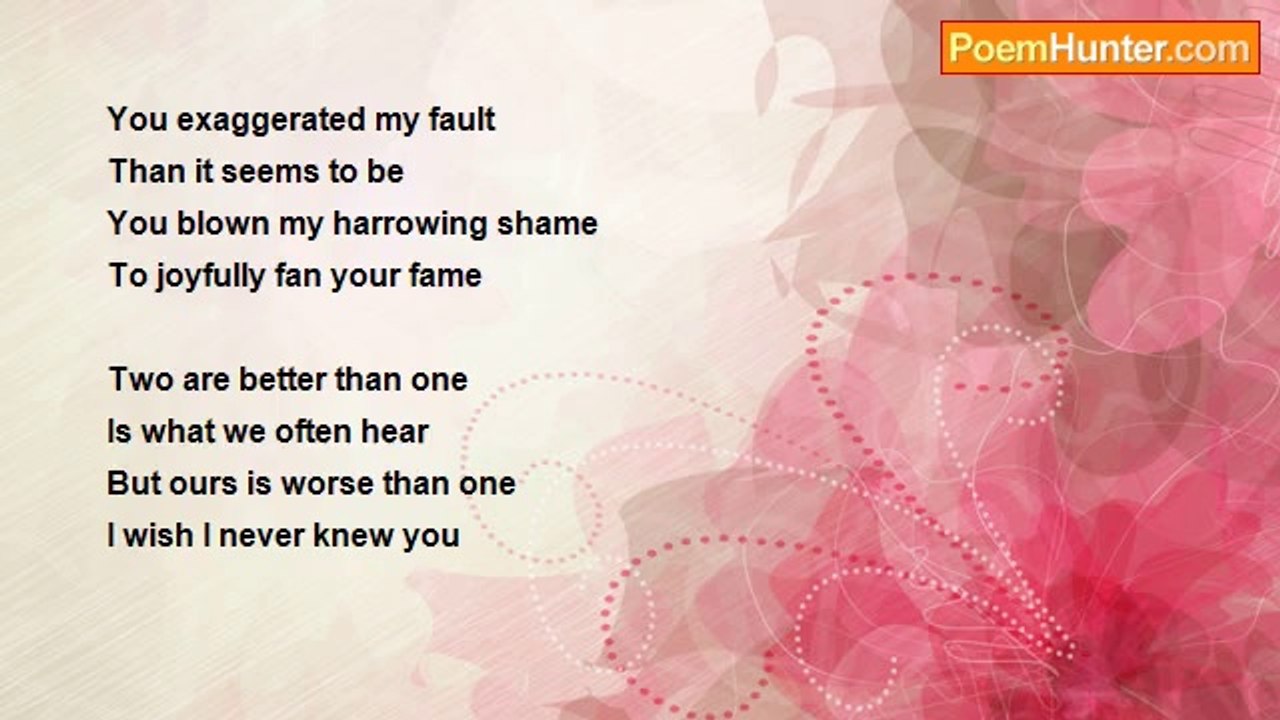 PoemHunter.com

You exaggerated my fault
Than it seems to be
You blown my harrowing shame
To joyfully fan your fame

Two are better than one
Is what we often hear
But ours is worse than one
I wish I never knew you